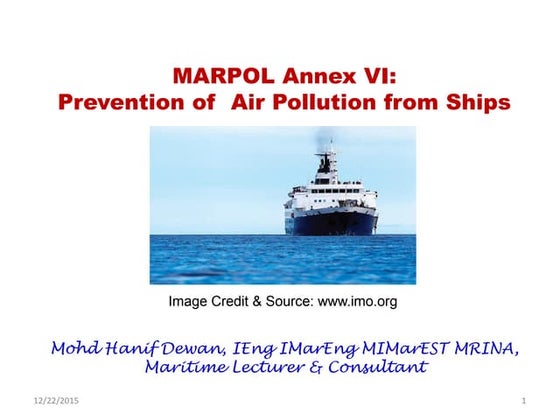 MARPOL Annex VI:
Prevention of Air Pollution from Ships

Image Credit & Source: www.imo.org

Mohd Hanif Dewan, IEng IMarEng MIMarEST MRINA,
Maritime Lecturer & Consultant

12/22/2015

1